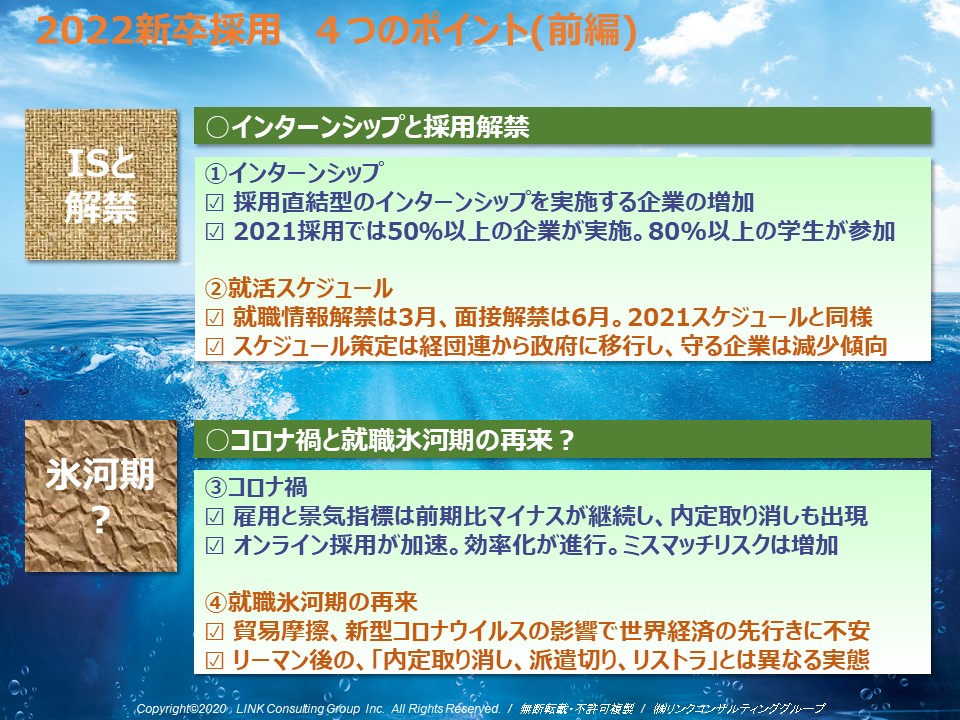 2022新卒採用　４つのポイント(前編)

ISと解禁

○インターンシップと採用解禁

①インターンシップ
☑ 採用直結型のインターンシップを実施する企業の増加
☑ 2021採用では50%以上の企業が実施。80%以上の学生が参加

②就活スケジュール
☑ 就職情報解禁は3月、面接解禁は6月。2021スケジュールと同様
☑ スケジュール策定は経団連から政府に移行し、守る企業は減少傾向

氷河期？

○コロナ禍と就職氷河期の再来？

③コロナ禍
☑ 雇用と景気指標は前期比マイナスが継続し、内定取り消しも出現
☑ オンライン採用が加速。効率化が進行。ミスマッチリスクは増加

④就職氷河期の再来
☑ 貿易摩擦、新型コロナウイルスの影響で世界経済の先行きに不安
☑ リーマン後の、「内定取り消し、派遣切り、リストラ」とは異なる実態

Copyright©2020 LINK Consulting Group Inc. All Rights Reserved. / 無断転載・不許可複製 / ㈱リンクコンサルティンググループ